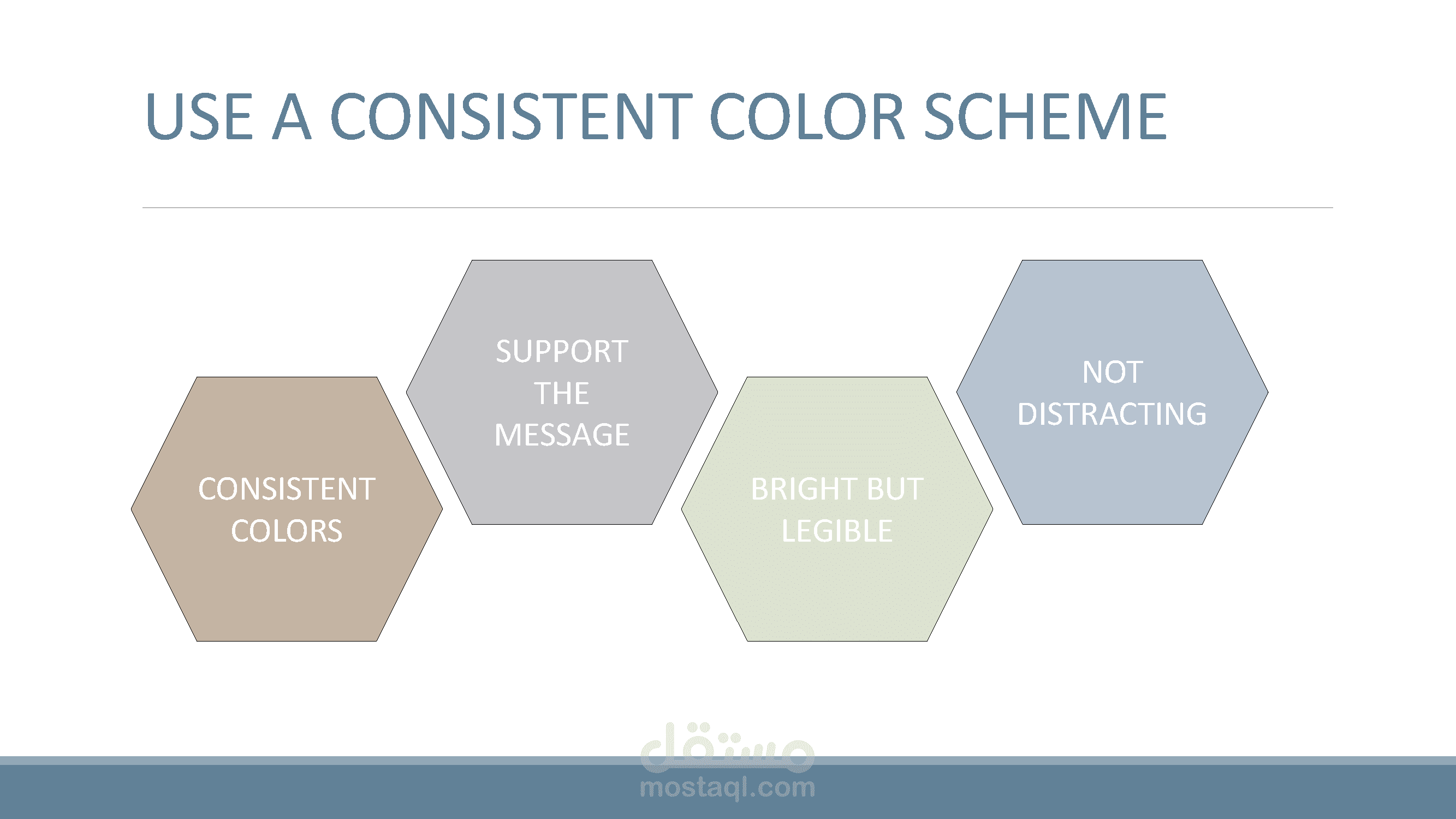 USE A CONSISTENT COLOR SCHEME

CONSISTENT COLORS

SUPPORT THE MESSAGE

BRIGHT BUT LEGIBLE

NOT DISTRACTING

مستقل
mostaql.com